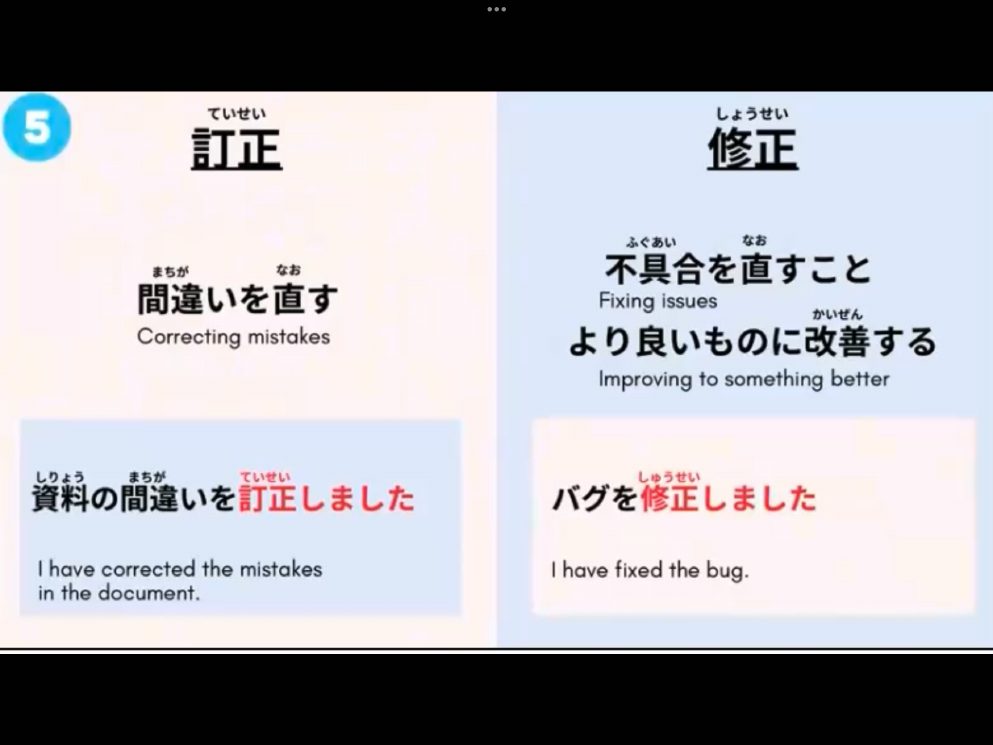 5

ていせい
訂正

まちが なお
間違いを直す
Correcting mistakes

しりょう まちが ていせい
資料の間違いを訂正しました

I have corrected the mistakes in the document.

しょうせい
修正

ふぐあい なお
不具合を直すこと
Fixing issues
かいぜん
より良いものに改善する
Improving to something better

しゅうせい
バグを修正しました

I have fixed the bug.